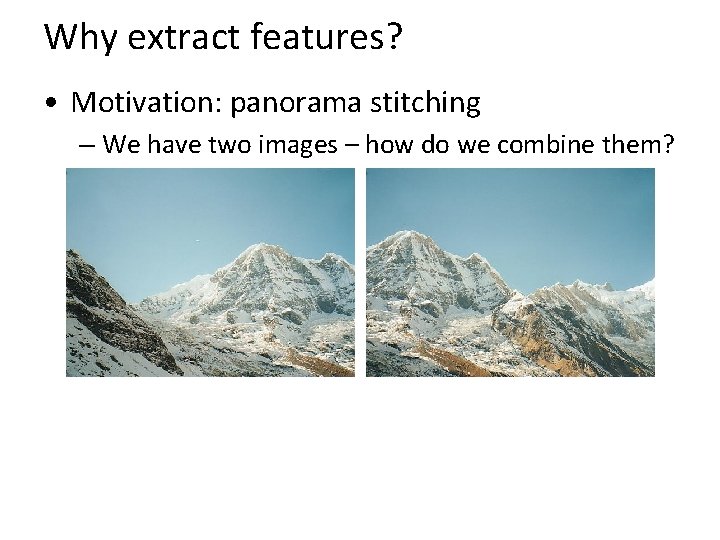 Why extract features?

• Motivation: panorama stitching

– We have two images – how do we combine them?